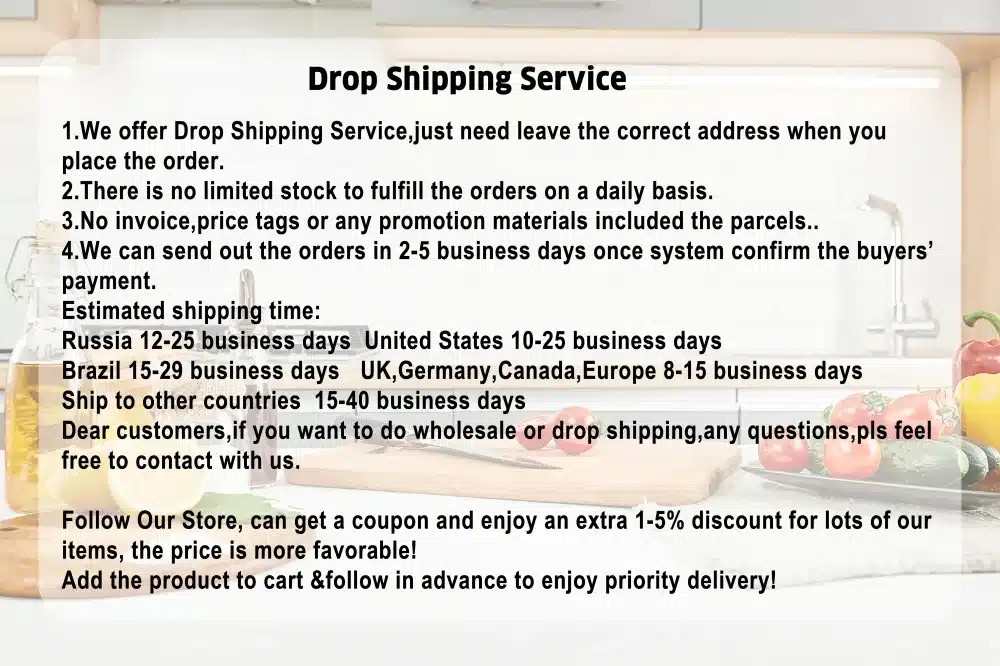 Drop Shipping Service

1.We offer Drop Shipping Service,just need leave the correct address when you place the order.
2.There is no limited stock to fulfill the orders on a daily basis.
3.No invoice,price tags or any promotion materials included the parcels..
4.We can send out the orders in 2-5 business days once system confirm the buyers' payment.
Estimated shipping time:
Russia 12-25 business days United States 10-25 business days
Brazil 15-29 business days UK,Germany,Canada,Europe 8-15 business days
Ship to other countries 15-40 business days
Dear customers,if you want to do wholesale or drop shipping,any questions,pls feel free to contact with us.

Follow Our Store, can get a coupon and enjoy an extra 1-5% discount for lots of our items, the price is more favorable!
Add the product to cart &follow in advance to enjoy priority delivery!